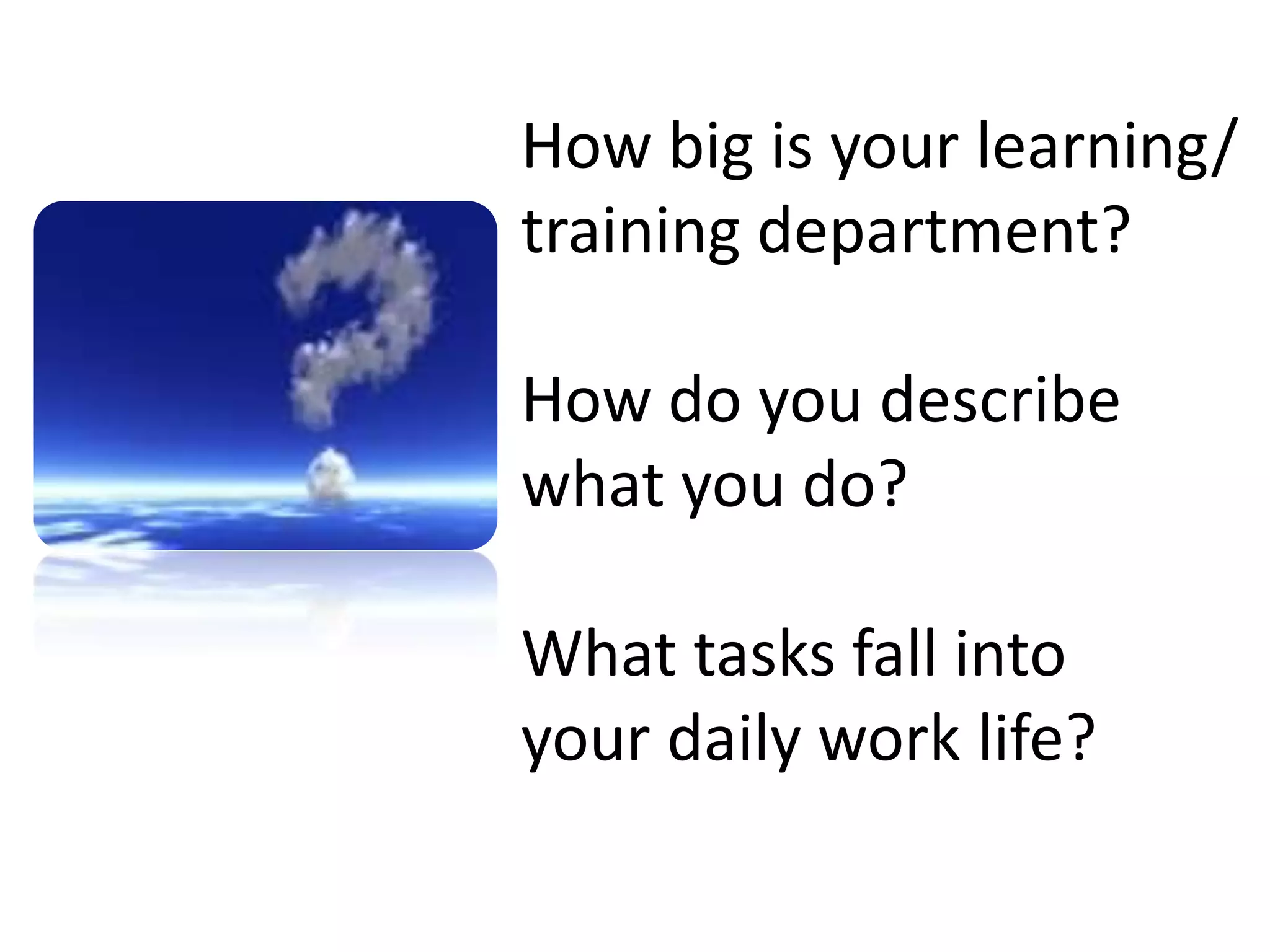 How big is your learning/ training department?

How do you describe what you do?

What tasks fall into your daily work life?